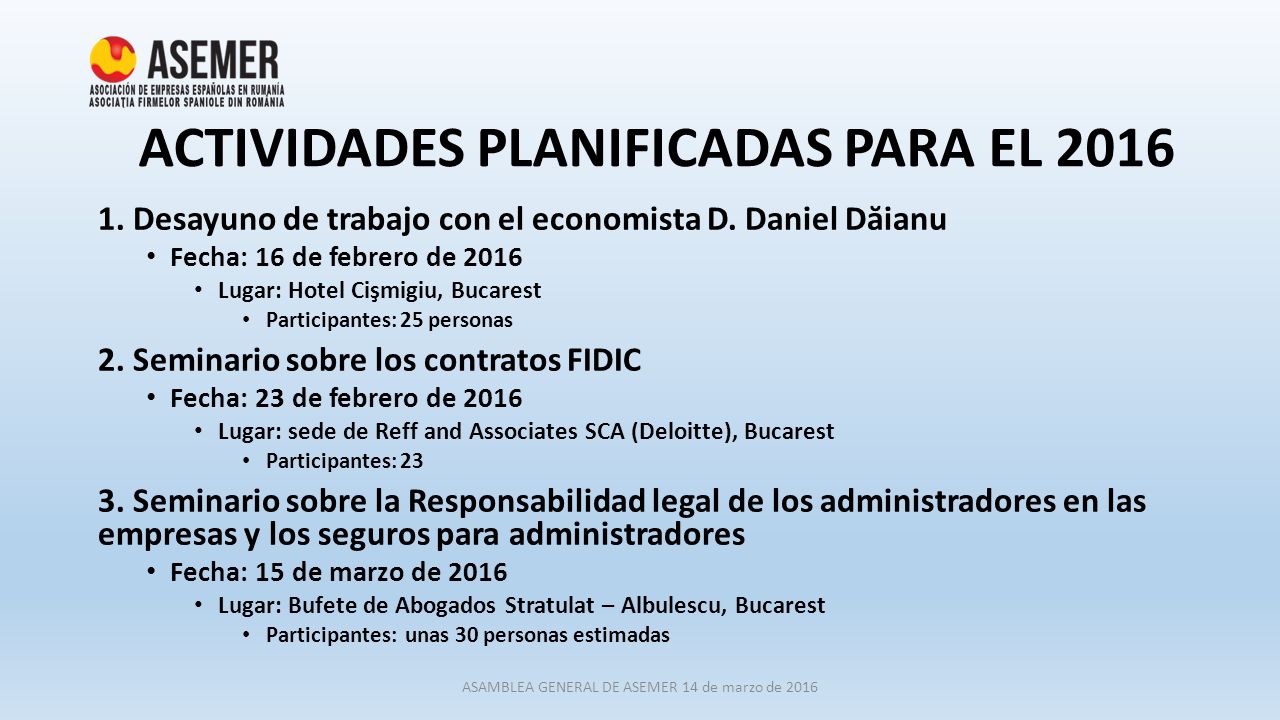 ASEMER
ASOCIACIÓN DE EMPRESAS ESPAÑOLAS EN RUMANÍA
ASOCIAȚIA FIRMELOR SPANIOLE DIN ROMÂNIA

ACTIVIDADES PLANIFICADAS PARA EL 2016

1. Desayuno de trabajo con el economista D. Daniel Dăianu
• Fecha: 16 de febrero de 2016
• Lugar: Hotel Cişmigiu, Bucarest
• Participantes: 25 personas

2. Seminario sobre los contratos FIDIC
• Fecha: 23 de febrero de 2016
• Lugar: sede de Reff and Associates SCA (Deloitte), Bucarest
• Participantes: 23

3. Seminario sobre la Responsabilidad legal de los administradores en las empresas y los seguros para administradores
• Fecha: 15 de marzo de 2016
• Lugar: Bufete de Abogados Stratulat – Albulescu, Bucarest
• Participantes: unas 30 personas estimadas

ASAMBLEA GENERAL DE ASEMER 14 de marzo de 2016